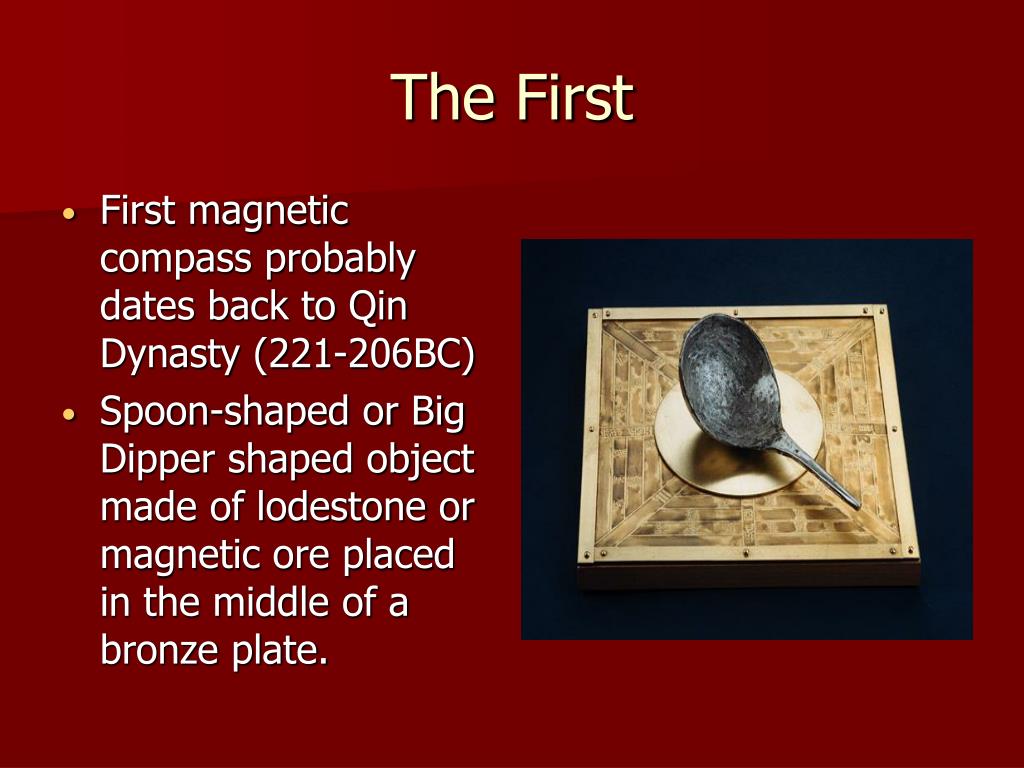 The First

• First magnetic compass probably dates back to Qin Dynasty (221-206BC)
• Spoon-shaped or Big Dipper shaped object made of lodestone or magnetic ore placed in the middle of a bronze plate.